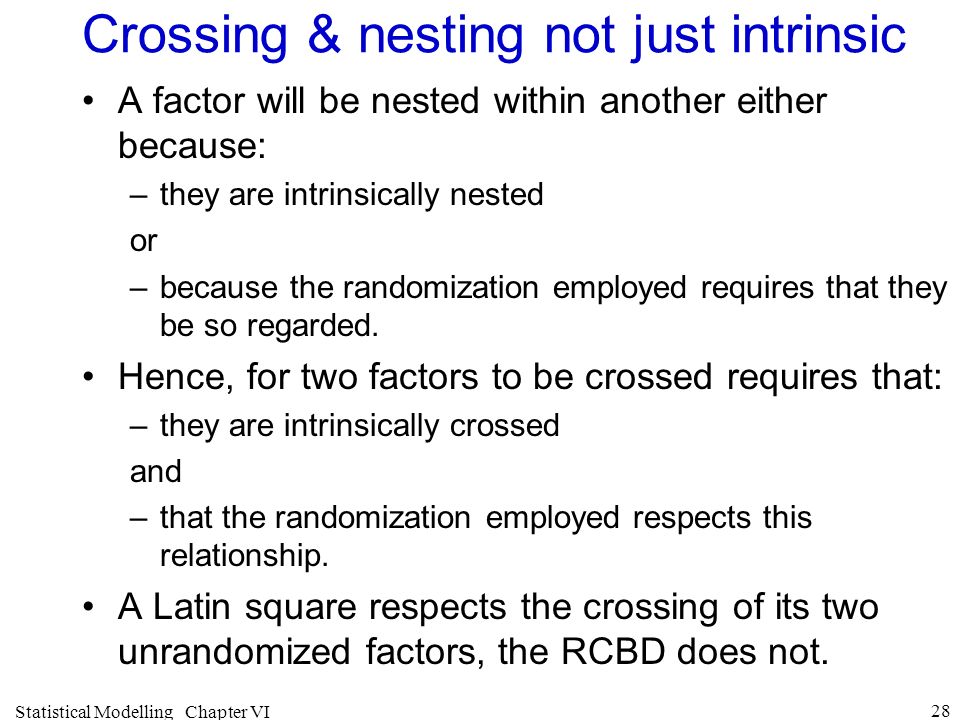 Crossing & nesting not just intrinsic

• A factor will be nested within another either because:

– they are intrinsically nested

or

– because the randomization employed requires that they be so regarded.

• Hence, for two factors to be crossed requires that:

– they are intrinsically crossed

and

– that the randomization employed respects this relationship.

• A Latin square respects the crossing of its two unrandomized factors, the RCBD does not.

Statistical Modelling Chapter VI

28